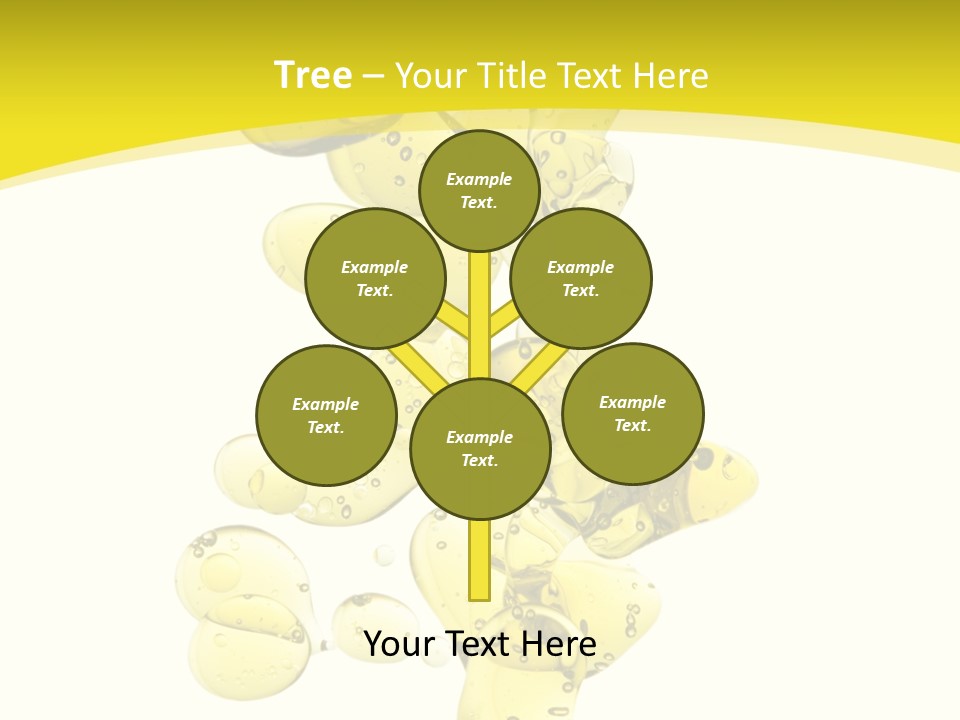 Tree – Your Title Text Here

Example Text.

Example Text.

Example Text.

Example Text.

Example Text.

Example Text.

Your Text Here